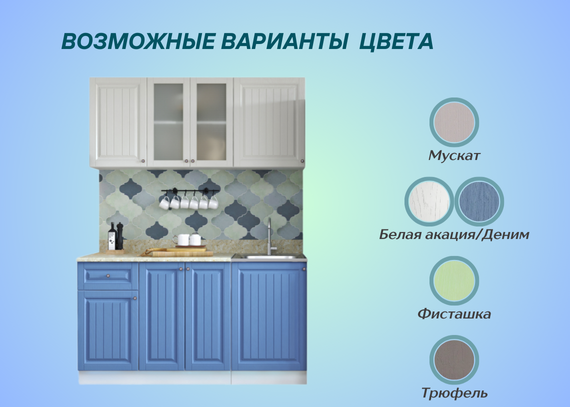 ВОЗМОЖНЫЕ ВАРИАНТЫ ЦВЕТА

Мускат

Белая акация/Деним

Фисташка

Трюфель